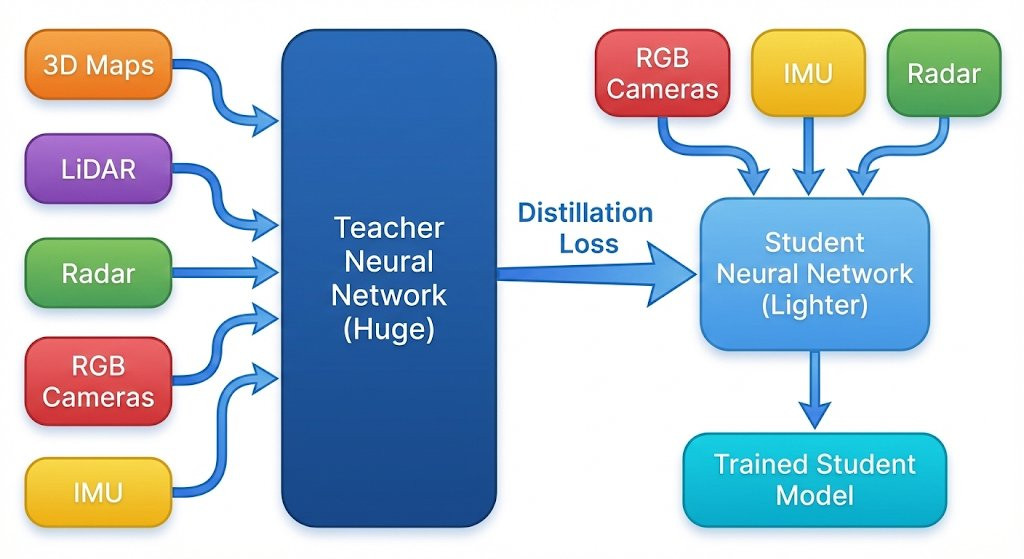 3D Maps

LiDAR

Radar

RGB Cameras

IMU

Teacher Neural Network (Huge)

Distillation Loss

RGB Cameras

IMU

Radar

Student Neural Network (Lighter)

Trained Student Model